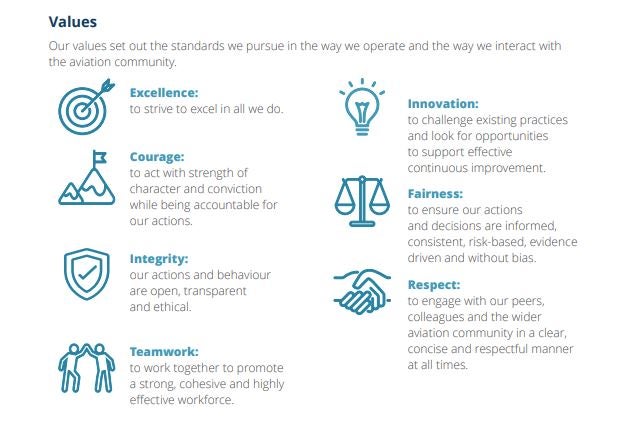 Values

Our values set out the standards we pursue in the way we operate and the way we interact with the aviation community.

Excellence:
to strive to excel in all we do.

Courage:
to act with strength of character and conviction while being accountable for our actions.

Integrity:
our actions and behaviour are open, transparent and ethical.

Teamwork:
to work together to promote a strong, cohesive and highly effective workforce.

Innovation:
to challenge existing practices and look for opportunities to support effective continuous improvement.

Fairness:
to ensure our actions and decisions are informed, consistent, risk-based, evidence driven and without bias.

Respect:
to engage with our peers, colleagues and the wider aviation community in a clear, concise and respectful manner at all times.